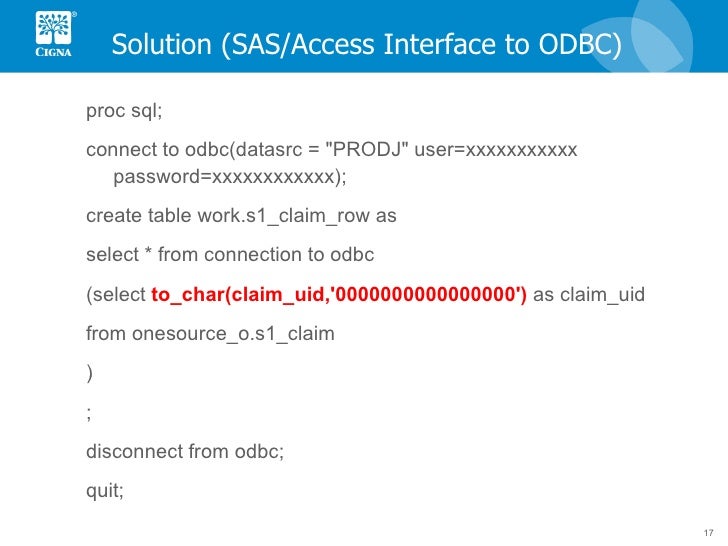 CIGNA

Solution (SAS/Access Interface to ODBC)

proc sql;

connect to odbc(datasrc = "PRODJ" user=xxxxxxxxxxx password=xxxxxxxxxxxx);

create table work.s1_claim_row as

select * from connection to odbc

(select to_char(claim_uid,'0000000000000000') as claim_uid

from onesource_o.s1_claim

)

;

disconnect from odbc;

quit;

17